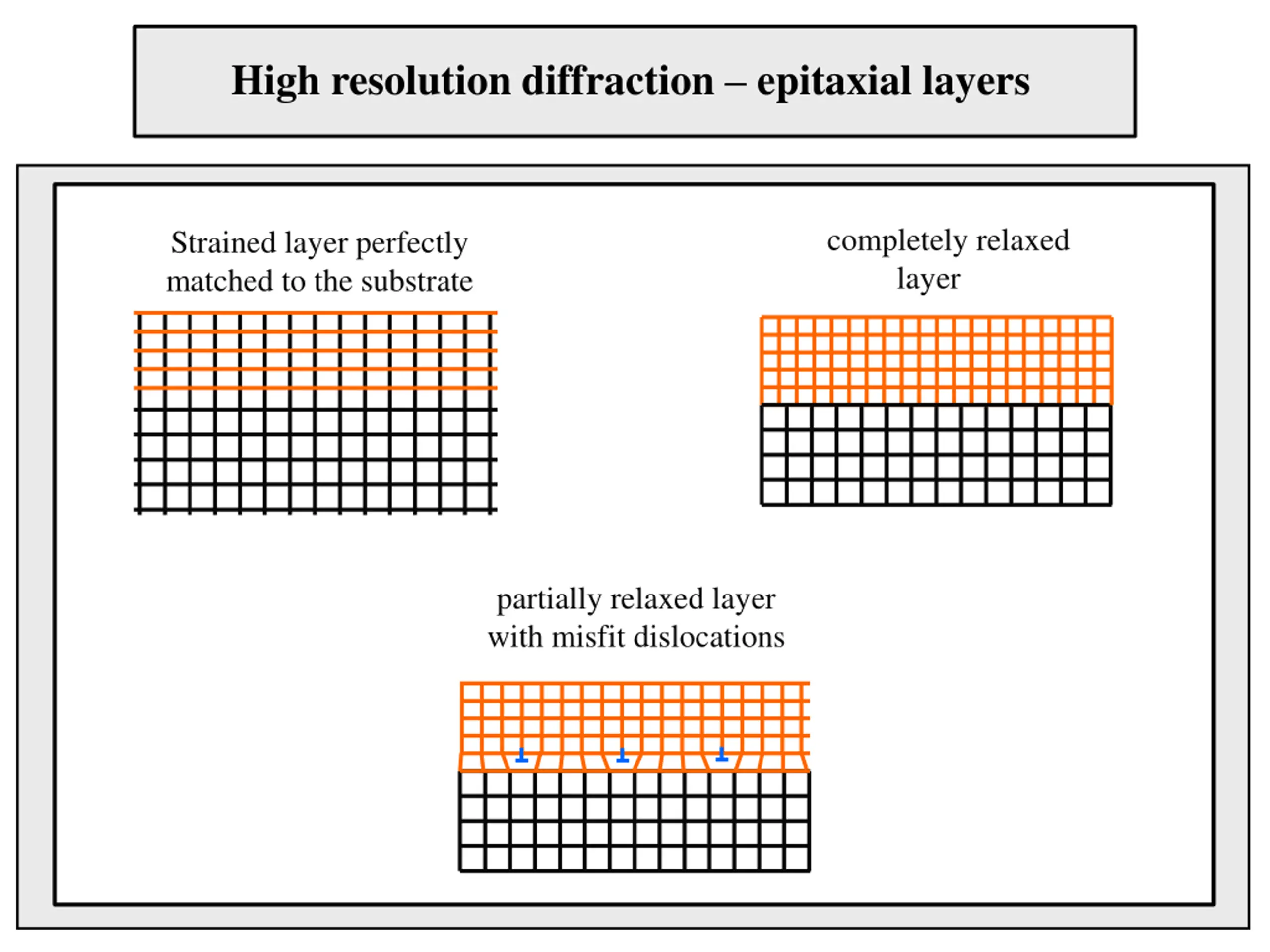 High resolution diffraction – epitaxial layers

Strained layer perfectly matched to the substrate

completely relaxed layer

partially relaxed layer with misfit dislocations